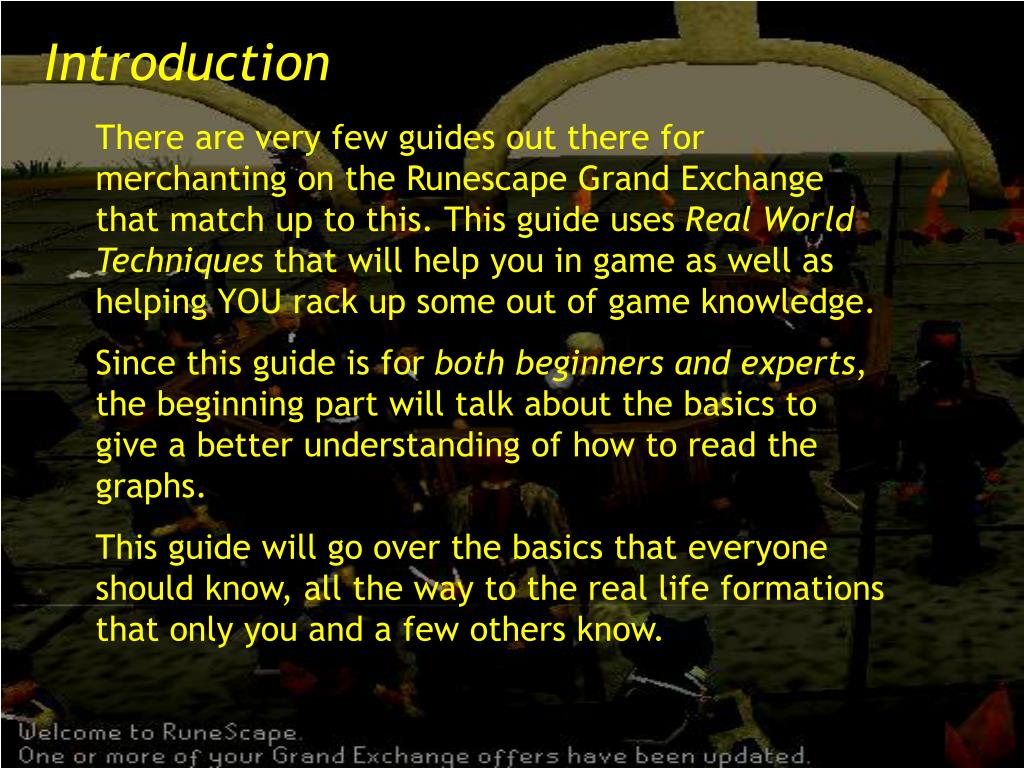 Introduction

There are very few guides out there for merchanting on the Runescape Grand Exchange that match up to this. This guide uses Real World Techniques that will help you in game as well as helping YOU rack up some out of game knowledge.

Since this guide is for both beginners and experts, the beginning part will talk about the basics to give a better understanding of how to read the graphs.

This guide will go over the basics that everyone should know, all the way to the real life formations that only you and a few others know.

Welcome to RuneScape.
One or more of your Grand Exchange offers have been updated.